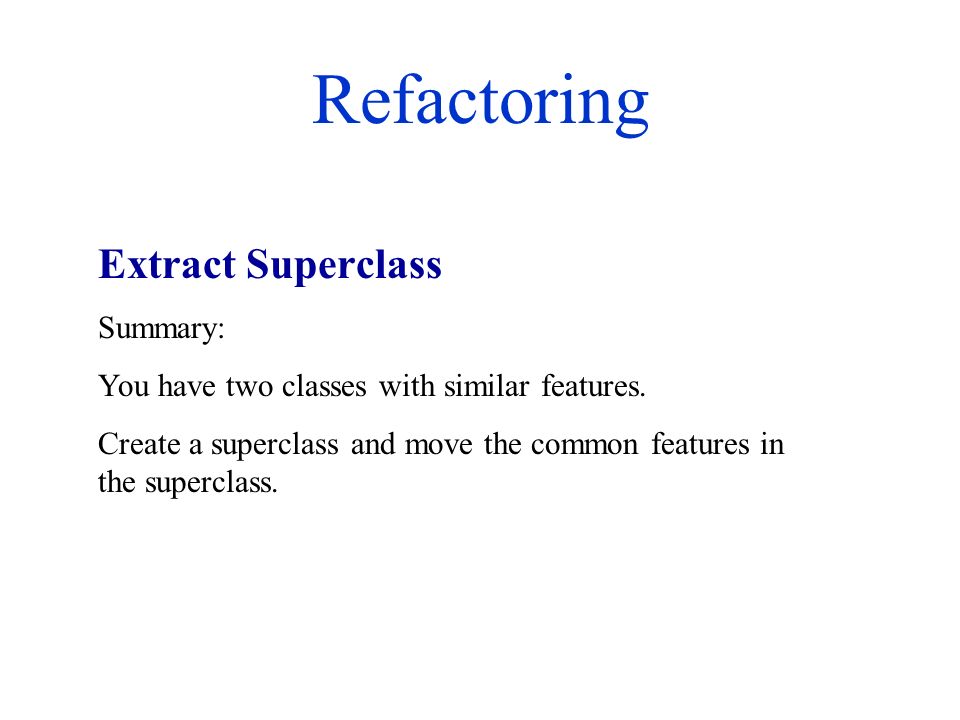 Refactoring

Extract Superclass

Summary:

You have two classes with similar features.

Create a superclass and move the common features in the superclass.